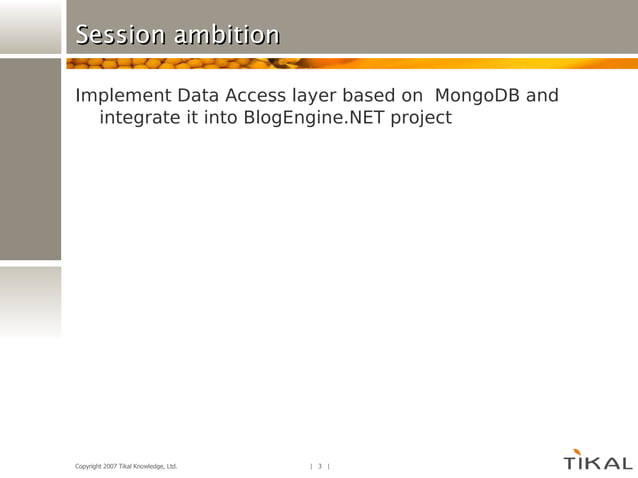 Session ambition

Implement Data Access layer based on MongoDB and integrate it into BlogEngine.NET project

Copyright 2007 Tikal Knowledge, Ltd.

| 3 |

TIKAL